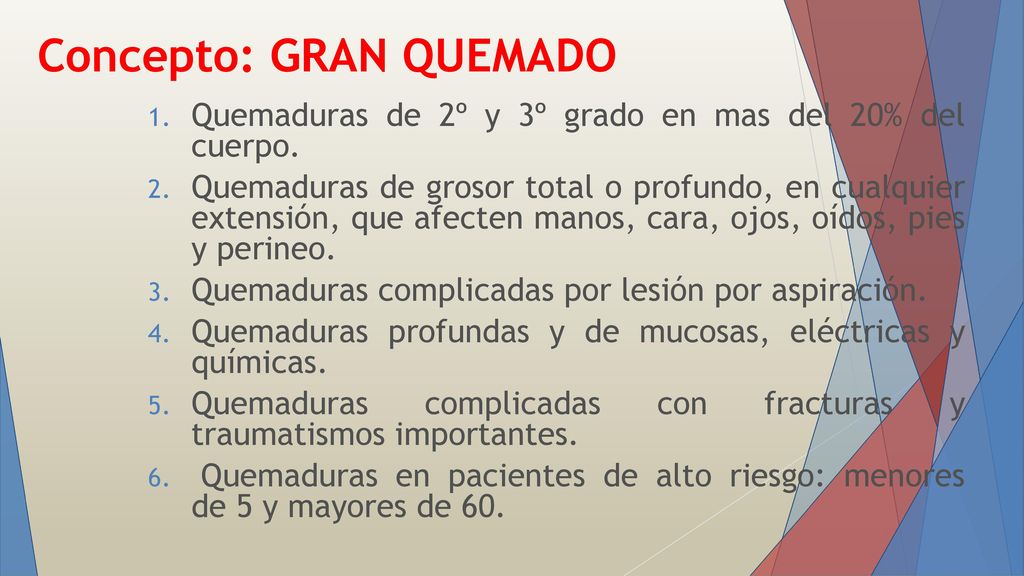 Concepto: GRAN QUEMADO

1. Quemaduras de 2º y 3º grado en mas del 20% del cuerpo.
2. Quemaduras de grosor total o profundo, en cualquier extensión, que afecten manos, cara, ojos, oídos, pies y perineo.
3. Quemaduras complicadas por lesión por aspiración.
4. Quemaduras profundas y de mucosas, eléctricas y químicas.
5. Quemaduras complicadas con fracturas y traumatismos importantes.
6. Quemaduras en pacientes de alto riesgo: menores de 5 y mayores de 60.